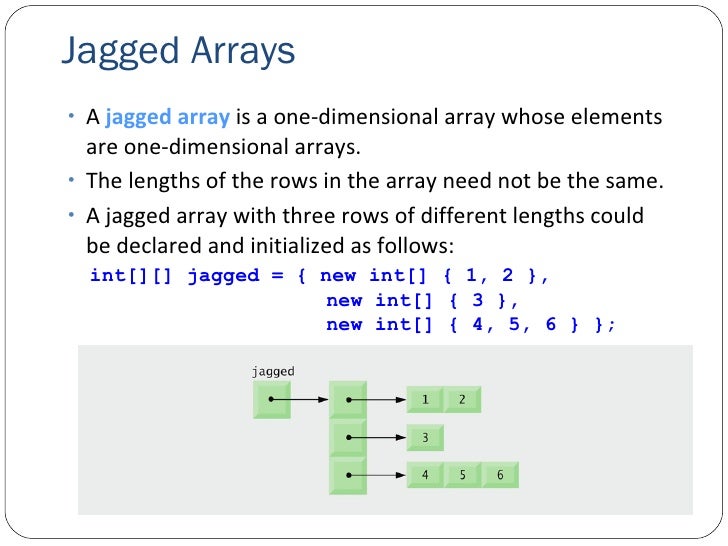 Jagged Arrays

• A jagged array is a one-dimensional array whose elements are one-dimensional arrays.

• The lengths of the rows in the array need not be the same.

• A jagged array with three rows of different lengths could be declared and initialized as follows:

int[][] jagged = { new int[] { 1, 2 },
                   new int[] { 3 },
                   new int[] { 4, 5, 6 } };

jagged

1 2

3

4 5 6